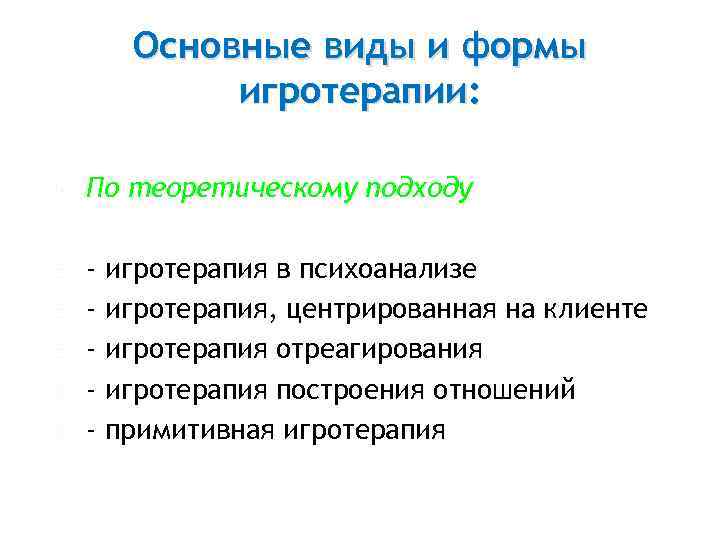 Основные виды и формы игротерапии:

По теоретическому подходу

- игротерапия в психоанализе
- игротерапия, центрированная на клиенте
- игротерапия отреагирования
- игротерапия построения отношений
- примитивная игротерапия